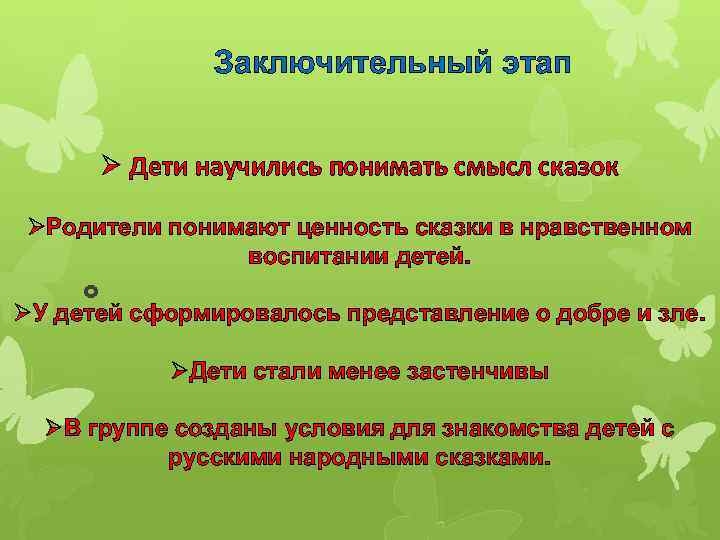 Заключительный этап

➢ Дети научились понимать смысл сказок

➢Родители понимают ценность сказки в нравственном воспитании детей.

➢У детей сформировалось представление о добре и зле.

➢Дети стали менее застенчивы

➢В группе созданы условия для знакомства детей с русскими народными сказками.